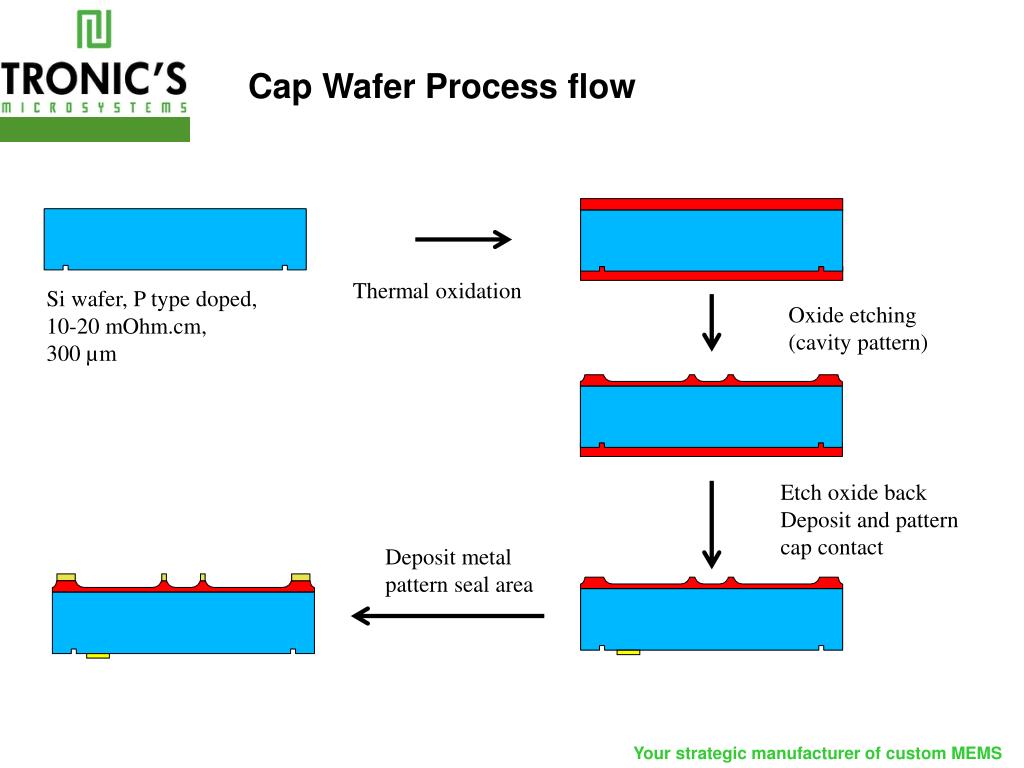 TRONIC'S
MICROSYSTEMS

Cap Wafer Process flow

Si wafer, P type doped,
10-20 mOhm.cm,
300 µm

Thermal oxidation

Oxide etching
(cavity pattern)

Etch oxide back
Deposit and pattern
cap contact

Deposit metal
pattern seal area

Your strategic manufacturer of custom MEMS